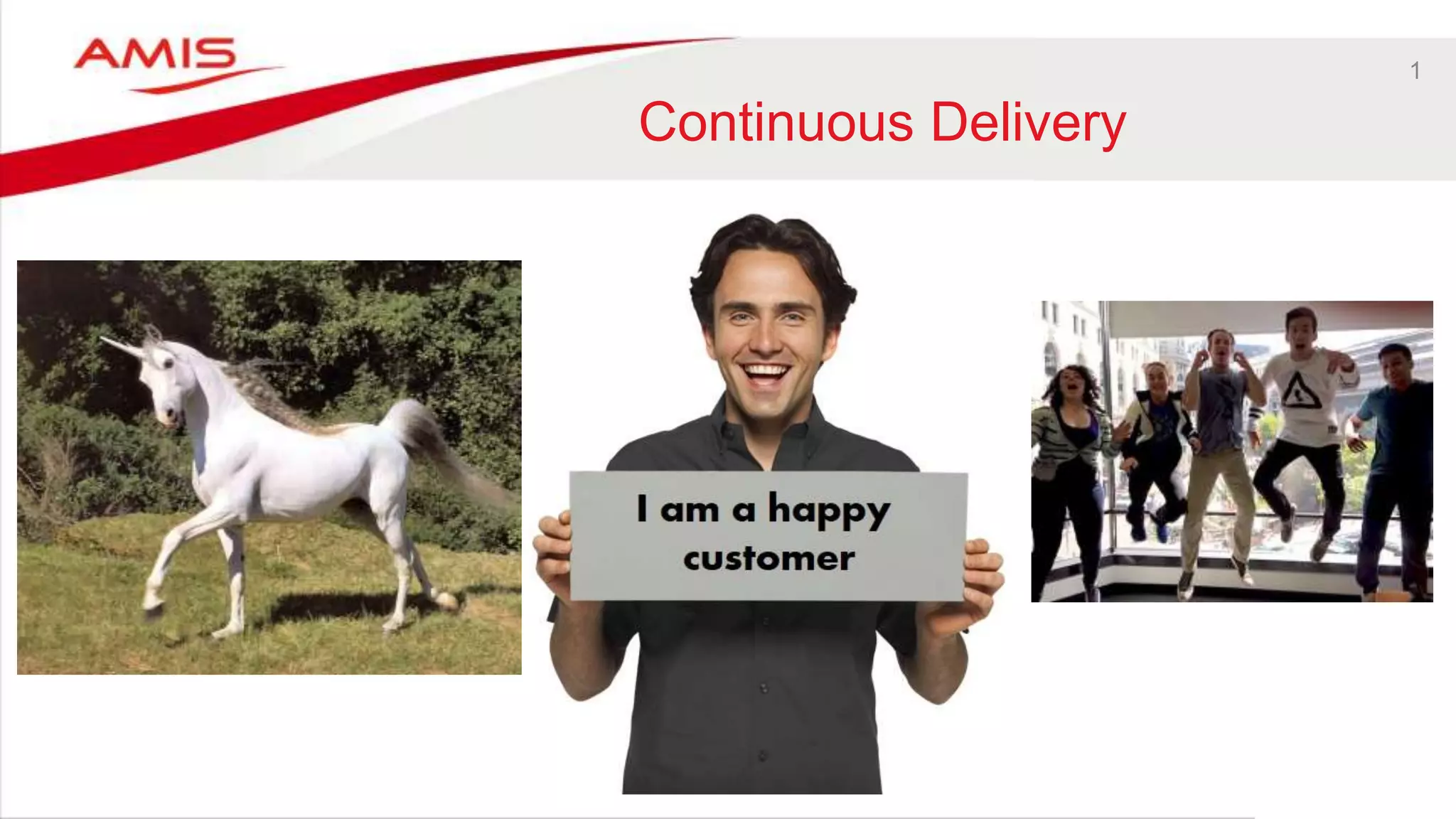 AMIS

1

Continuous Delivery

I am a happy customer